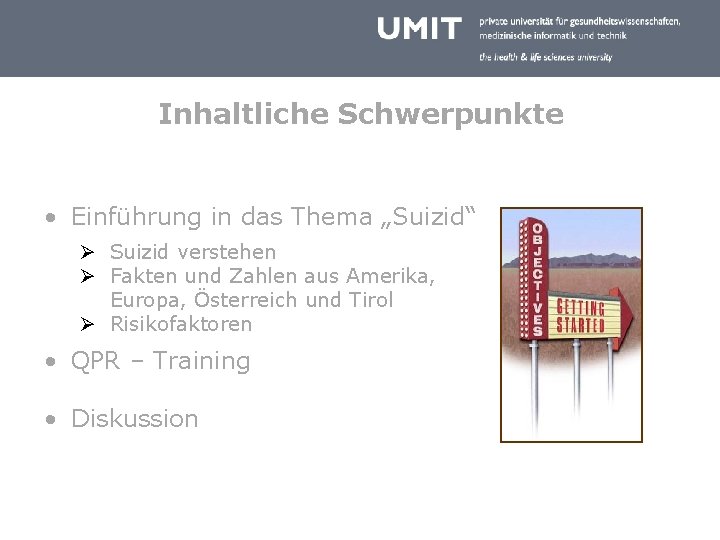 UMIT private universität für gesundheitswissenschaften, medizinische informatik und technik
the health & life sciences university

Inhaltliche Schwerpunkte

• Einführung in das Thema „Suizid“
➢ Suizid verstehen
➢ Fakten und Zahlen aus Amerika, Europa, Österreich und Tirol
➢ Risikofaktoren
• QPR – Training
• Diskussion

OBJECTIVES
GETTING STARTED